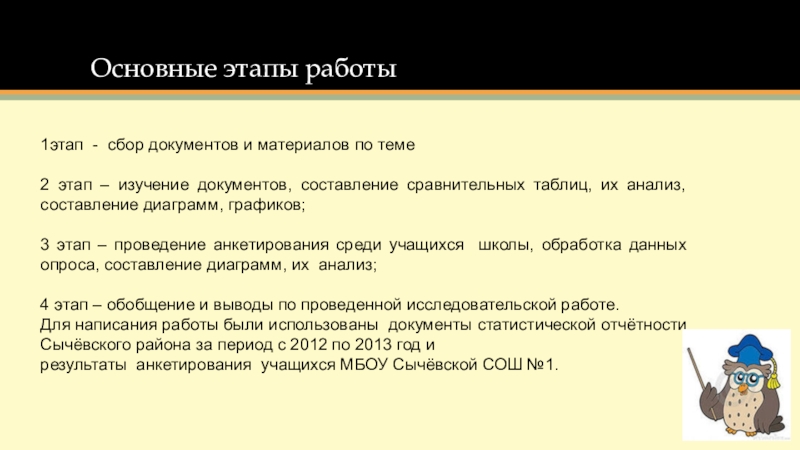 Основные этапы работы

1этап - сбор документов и материалов по теме

2 этап – изучение документов, составление сравнительных таблиц, их анализ, составление диаграмм, графиков;

3 этап – проведение анкетирования среди учащихся школы, обработка данных опроса, составление диаграмм, их анализ;

4 этап – обобщение и выводы по проведенной исследовательской работе.
Для написания работы были использованы документы статистической отчётности Сычёвского района за период с 2012 по 2013 год и
результаты анкетирования учащихся МБОУ Сычёвской СОШ №1.